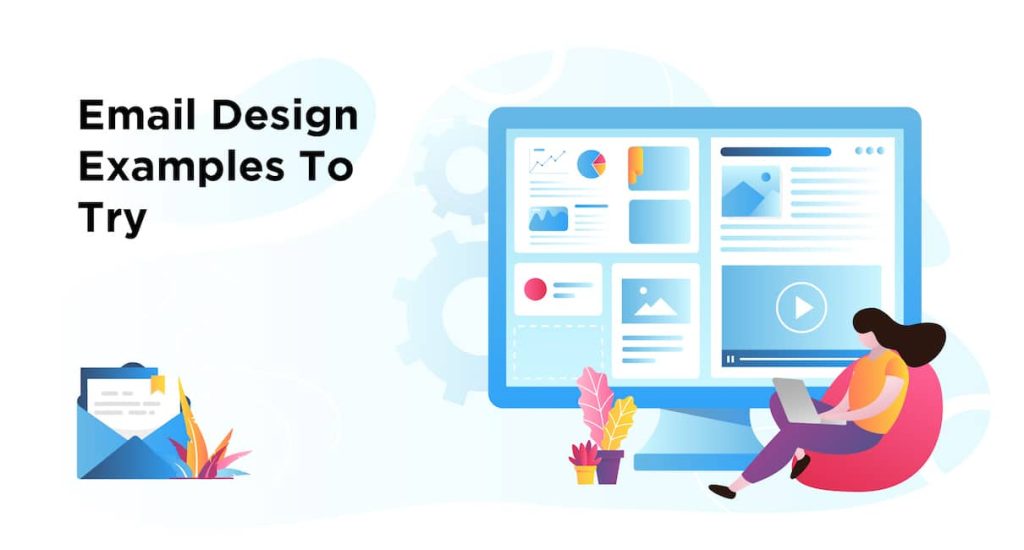 Email Design Examples To Try